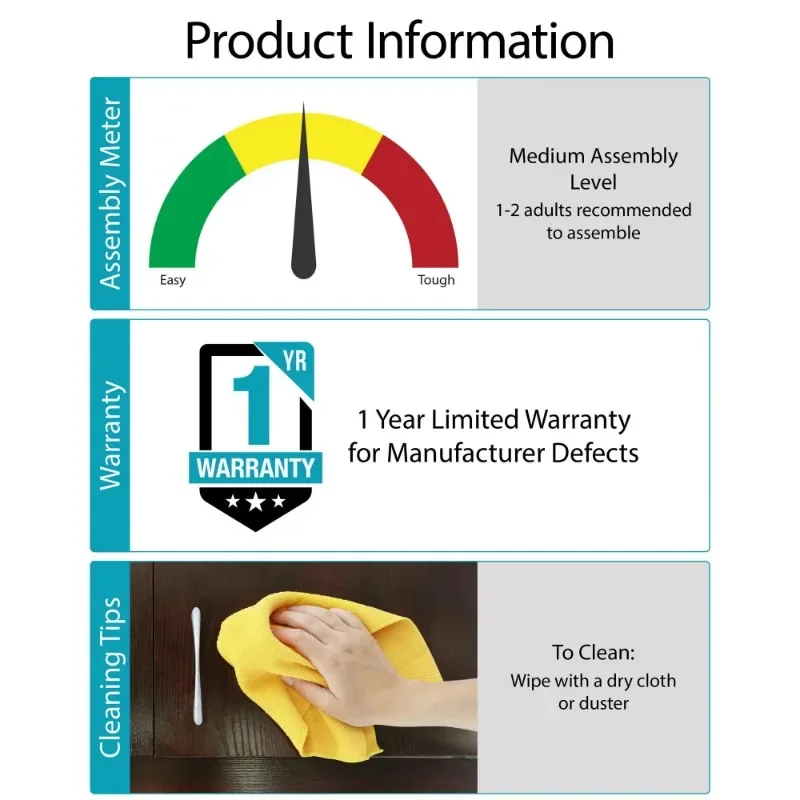 Product Information

Assembly Meter

Easy

Tough

Medium Assembly Level
1-2 adults recommended to assemble

Warranty

1 YR
WARRANTY

1 Year Limited Warranty for Manufacturer Defects

Cleaning Tips

To Clean:
Wipe with a dry cloth or duster